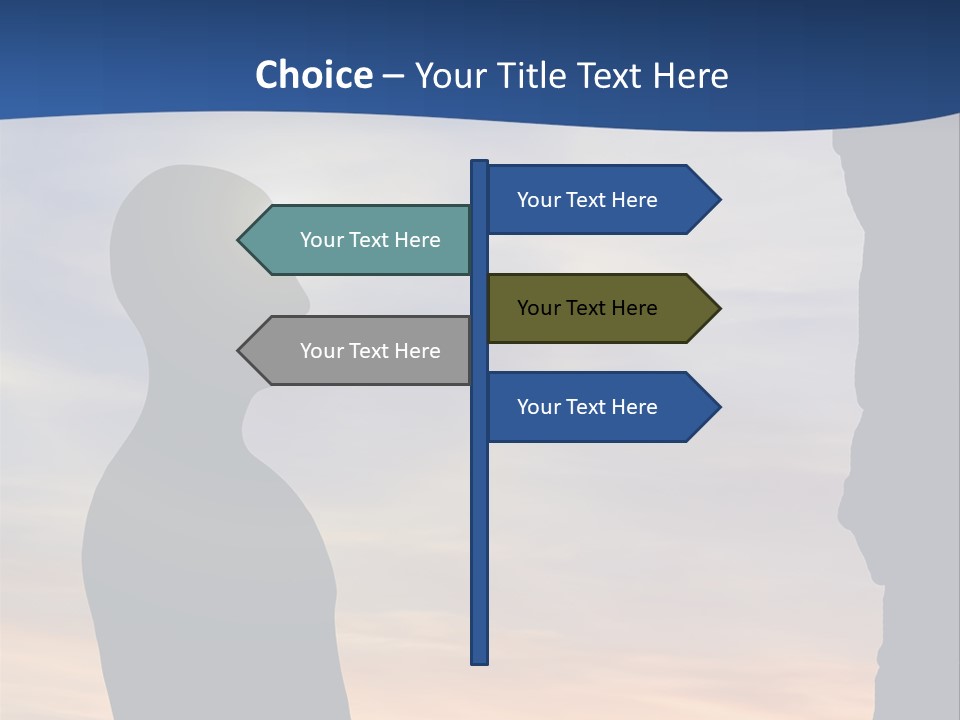 Choice – Your Title Text Here

Your Text Here

Your Text Here

Your Text Here

Your Text Here

Your Text Here